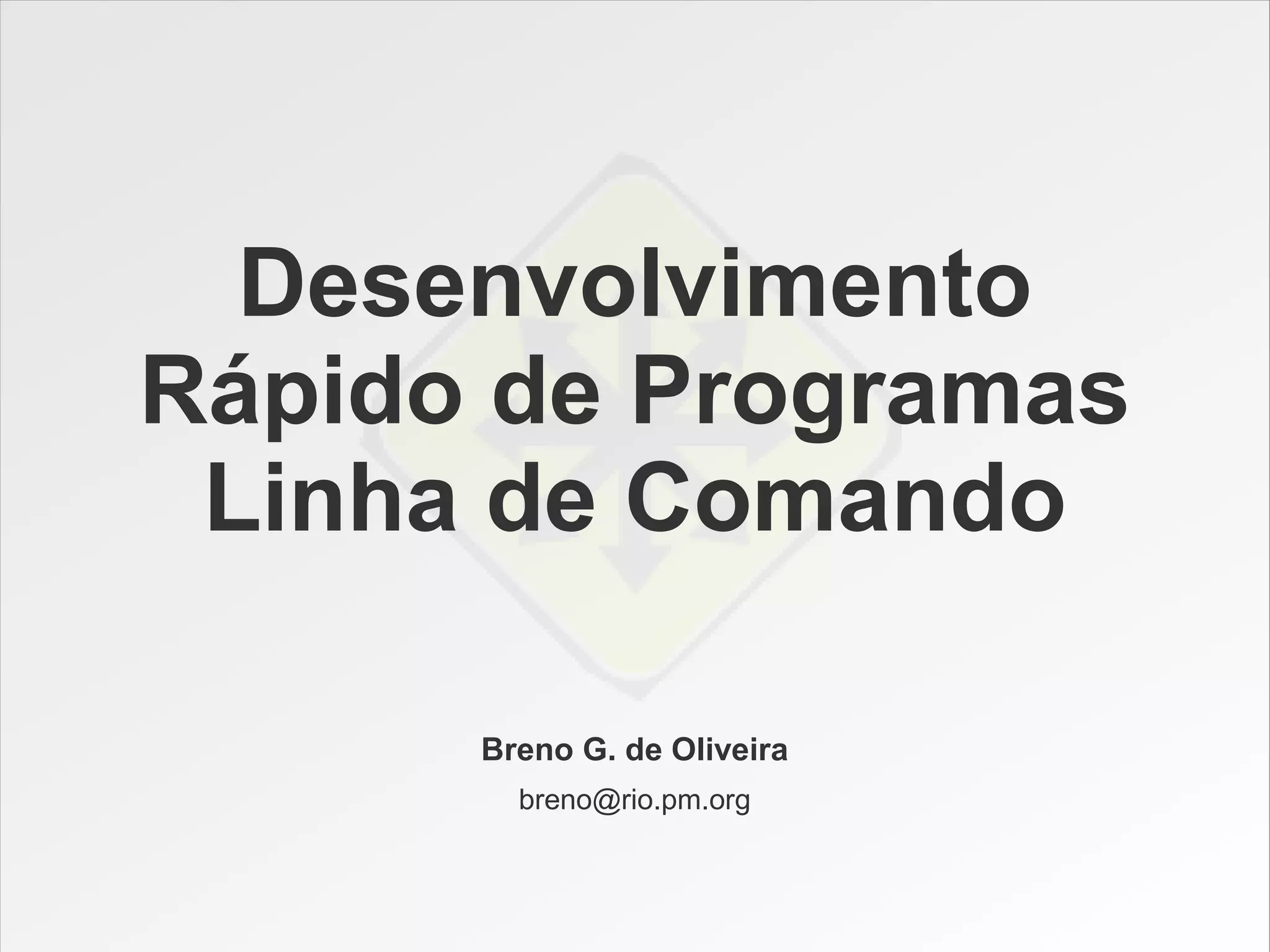 Desenvolvimento Rápido de Programas Linha de Comando

Breno G. de Oliveira

breno@rio.pm.org